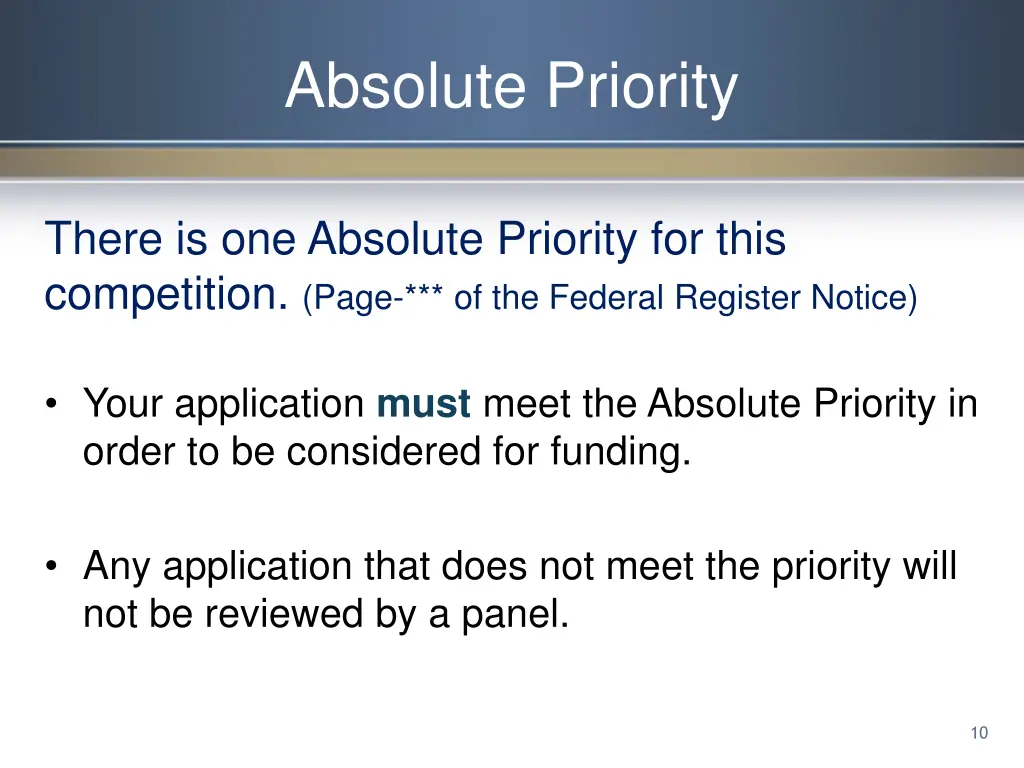 Absolute Priority

There is one Absolute Priority for this competition. (Page-*** of the Federal Register Notice)

• Your application must meet the Absolute Priority in order to be considered for funding.

• Any application that does not meet the priority will not be reviewed by a panel.

10